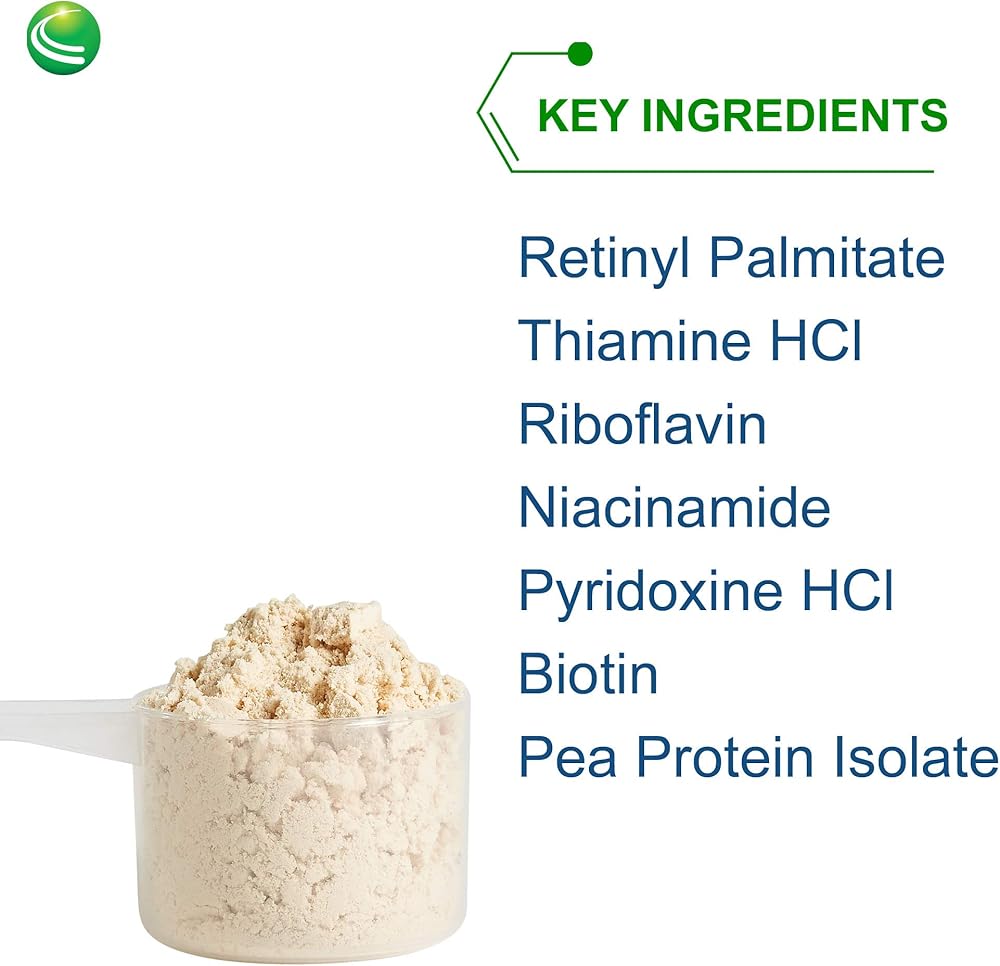 KEY INGREDIENTS

Retinyl Palmitate
Thiamine HCl
Riboflavin
Niacinamide
Pyridoxine HCl
Biotin
Pea Protein Isolate